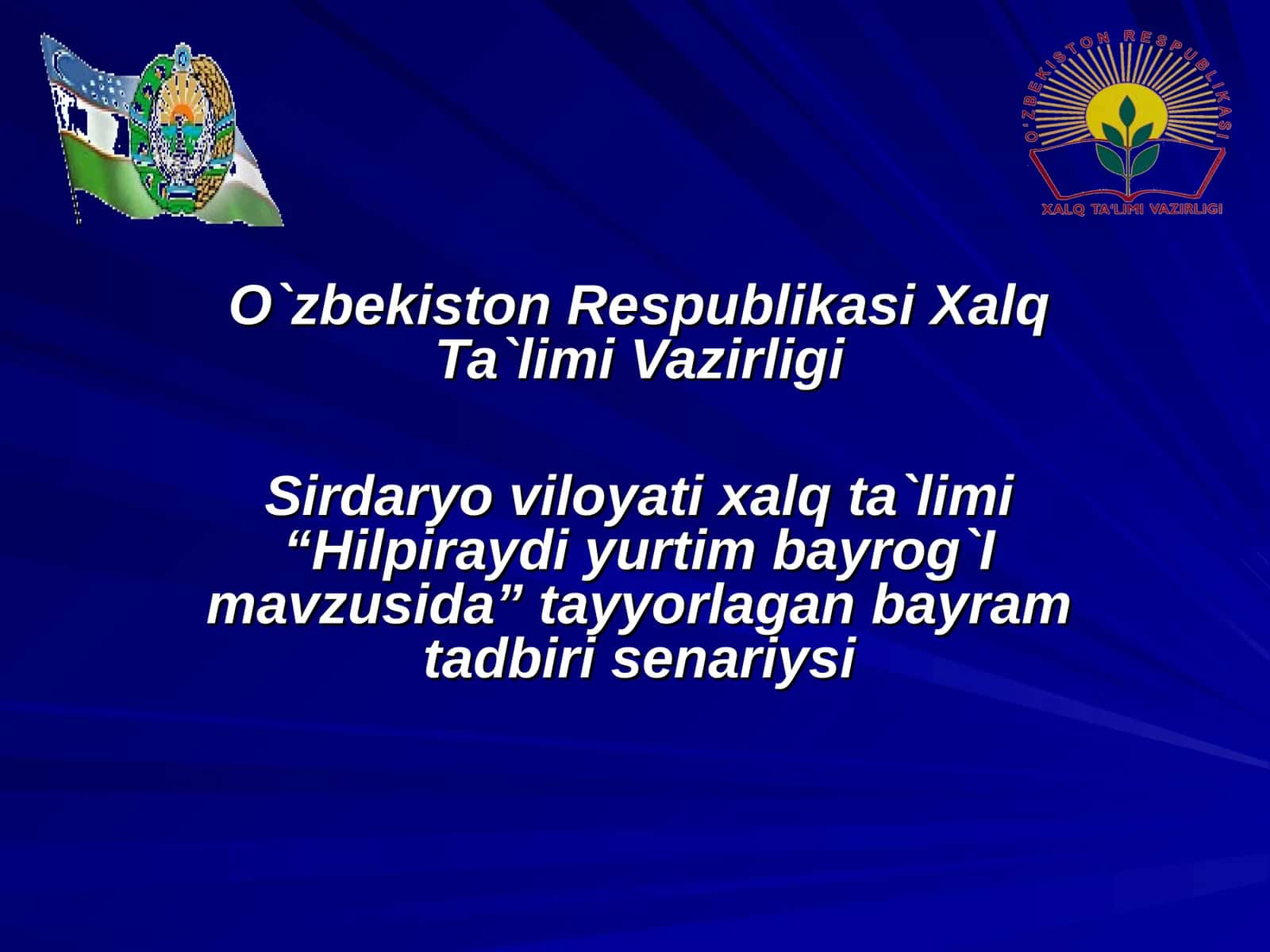 O'ZBEKISTON RESPUBLIKASI
XALQ TA'LIMI VAZIRLIGI

O`zbekiston Respublikasi Xalq Ta`limi Vazirligi

Sirdaryo viloyati xalq ta`limi “Hilpiraydi yurtim bayrog`I mavzusida” tayyorlagan bayram tadbiri senariysi